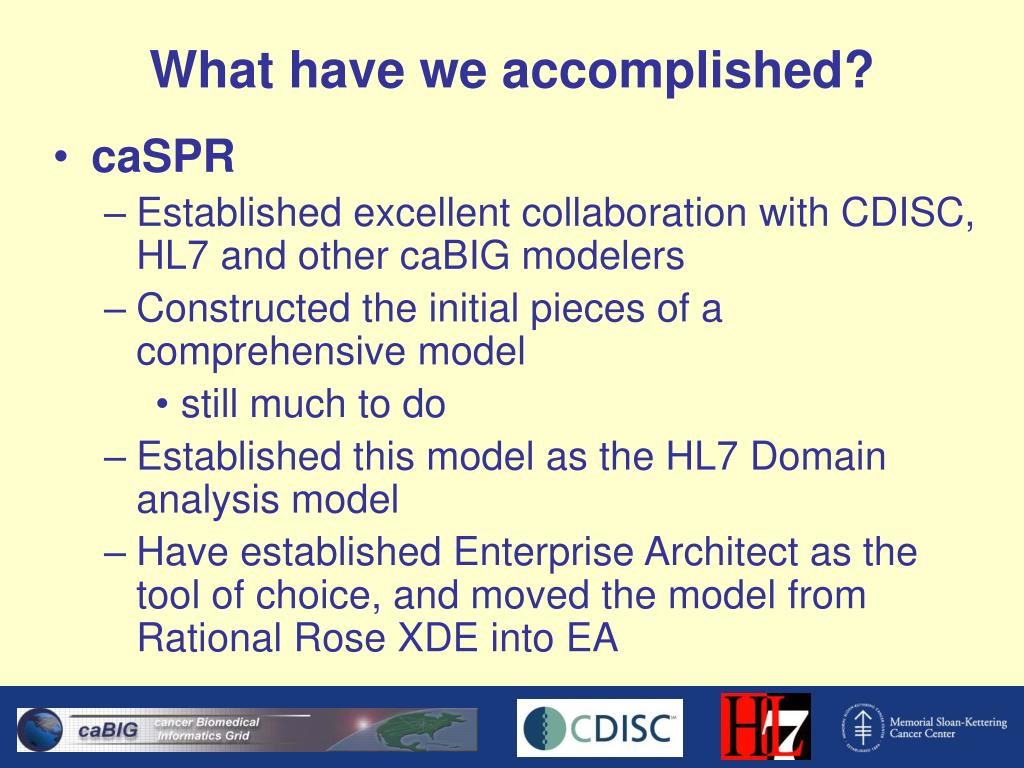 What have we accomplished?

• caSPR
– Established excellent collaboration with CDISC, HL7 and other caBIG modelers
– Constructed the initial pieces of a comprehensive model
• still much to do
– Established this model as the HL7 Domain analysis model
– Have established Enterprise Architect as the tool of choice, and moved the model from Rational Rose XDE into EA

caBIG cancer Biomedical Informatics Grid
CDISC
HL7
Memorial Sloan-Kettering Cancer Center